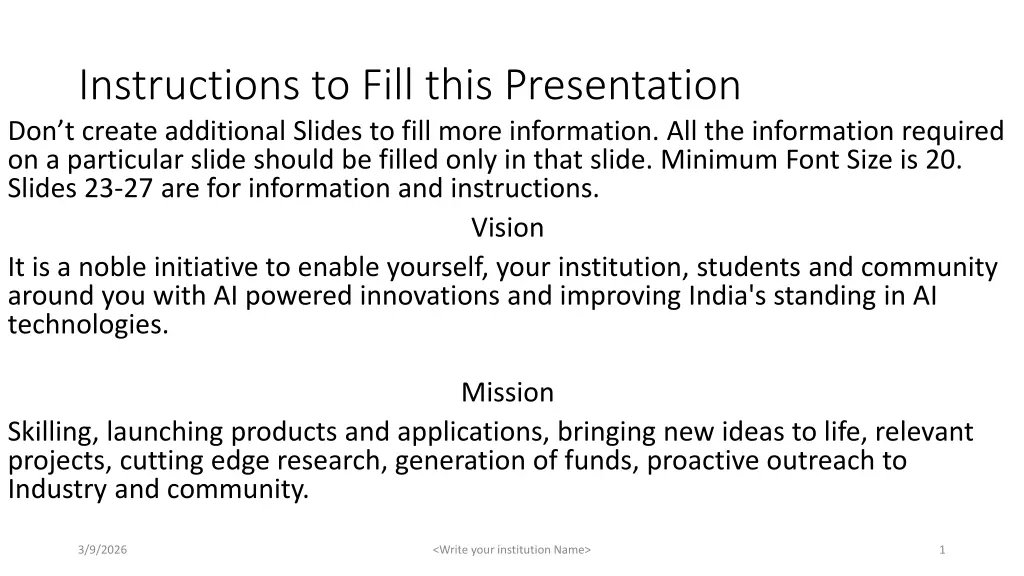 Instructions to Fill this Presentation

Don’t create additional Slides to fill more information. All the information required on a particular slide should be filled only in that slide. Minimum Font Size is 20. Slides 23-27 are for information and instructions.

Vision

It is a noble initiative to enable yourself, your institution, students and community around you with AI powered innovations and improving India's standing in AI technologies.

Mission

Skilling, launching products and applications, bringing new ideas to life, relevant projects, cutting edge research, generation of funds, proactive outreach to Industry and community.

3/9/2026

<Write your institution Name>

1